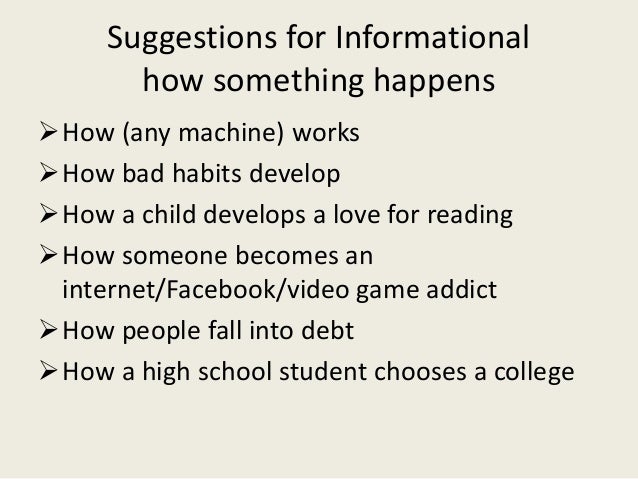 Suggestions for Informational how something happens

➢ How (any machine) works
➢ How bad habits develop
➢ How a child develops a love for reading
➢ How someone becomes an internet/Facebook/video game addict
➢ How people fall into debt
➢ How a high school student chooses a college